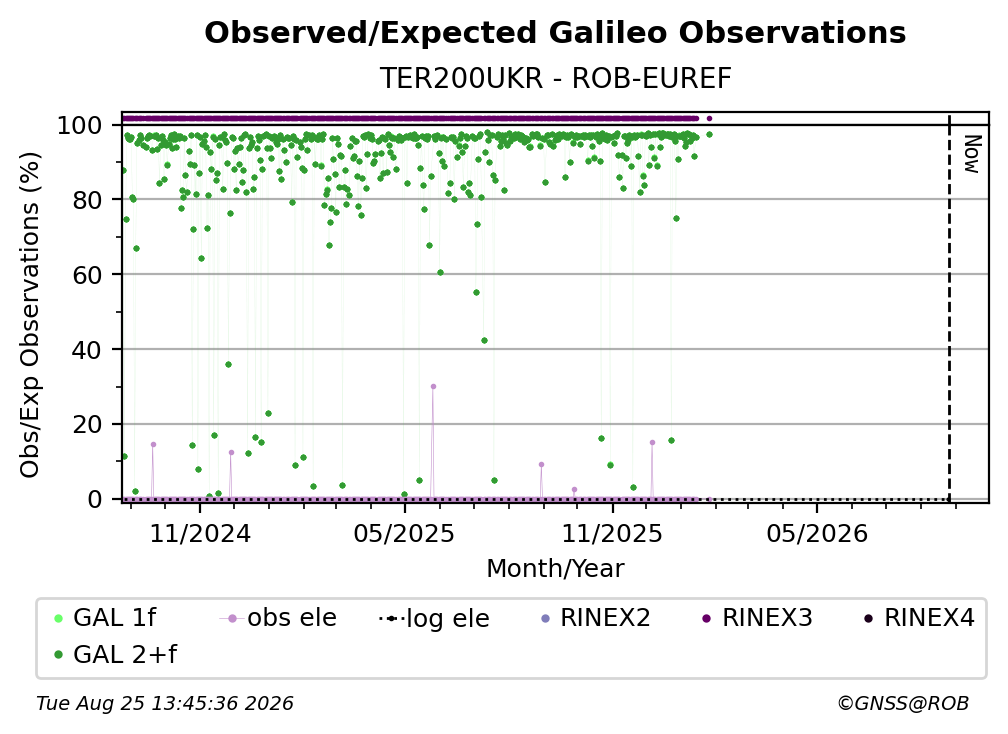 Observed/Expected Galileo Observations

TER200UKR - ROB-EUREF

Obs/Exp Observations (%)

100
80
60
40
20
0

Now

11/2024
05/2025
11/2025
05/2026

Month/Year

GAL 1f
obs ele
log ele
RINEX2
RINEX3
RINEX4
GAL 2+f

Tue Aug 25 13:45:36 2026

©GNSS@ROB